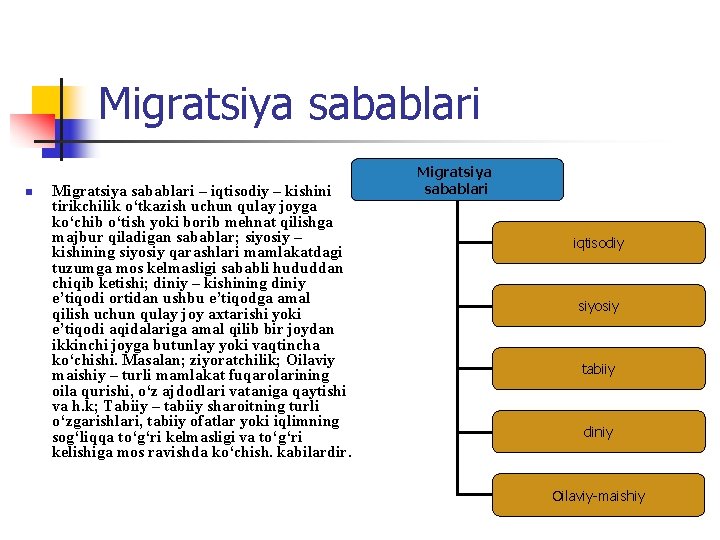 Migratsiya sabablari

Migratsiya sabablari – iqtisodiy – kishini tirikchilik o‘tkazish uchun qulay joyga ko‘chib o‘tish yoki borib mehnat qilishga majbur qiladigan sabablar; siyosiy – kishining siyosiy qarashlari mamlakatdagi tuzumga mos kelmasligi sababli hududdan chiqib ketishi; diniy – kishining diniy e’tiqodi ortidan ushbu e’tiqodga amal qilish uchun qulay joy axtarishi yoki e’tiqodi aqidalariga amal qilib bir joydan ikkinchi joyga butunlay yoki vaqtincha ko‘chishi. Masalan; ziyoratchilik; Oilaviy maishiy – turli mamlakat fuqarolarining oila qurishi, o‘z ajdodlari vataniga qaytishi va h.k; Tabiiy – tabiiy sharoitning turli o‘zgarishlari, tabiiy ofatlar yoki iqlimning sog‘liqqa to‘g‘ri kelmasligi va to‘g‘ri kelishiga mos ravishda ko‘chish. kabilardir.

Migratsiya sabablari

iqtisodiy

siyosiy

tabiiy

diniy

Oilaviy-maishiy